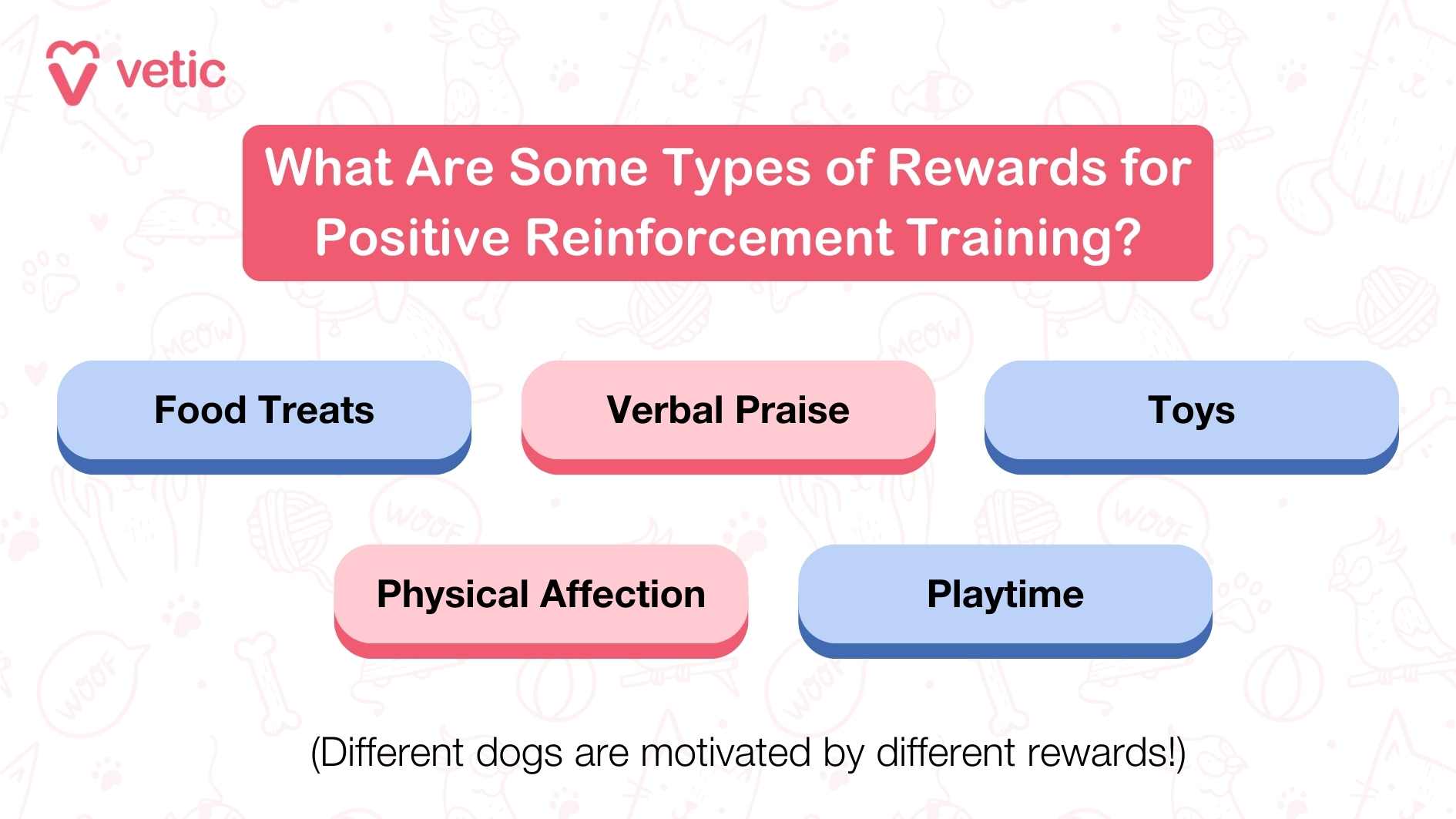 vetic

What Are Some Types of Rewards for Positive Reinforcement Training?

Food Treats

Verbal Praise

Toys

Physical Affection

Playtime

(Different dogs are motivated by different rewards!)